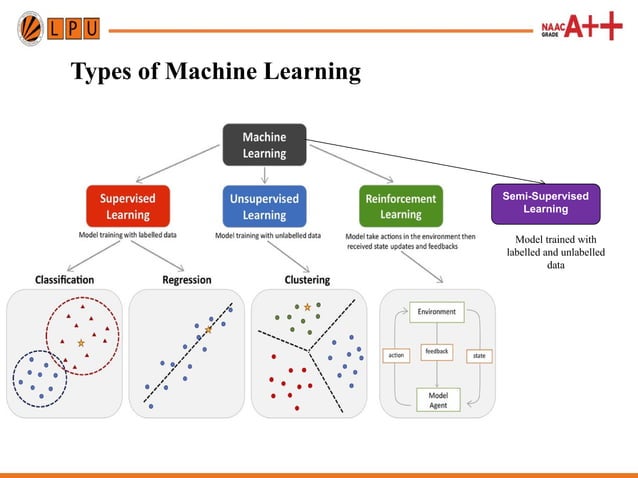 LPU

NAAC GRADE A++

Types of Machine Learning

Machine Learning

Supervised Learning

Model training with labelled data

Unsupervised Learning

Model training with unlabelled data

Reinforcement Learning

Model take actions in the environment then received state updates and feedbacks

Semi-Supervised Learning

Model trained with labelled and unlabelled data

Classification

Regression

Clustering

Environment

action

feedback

state

Model Agent